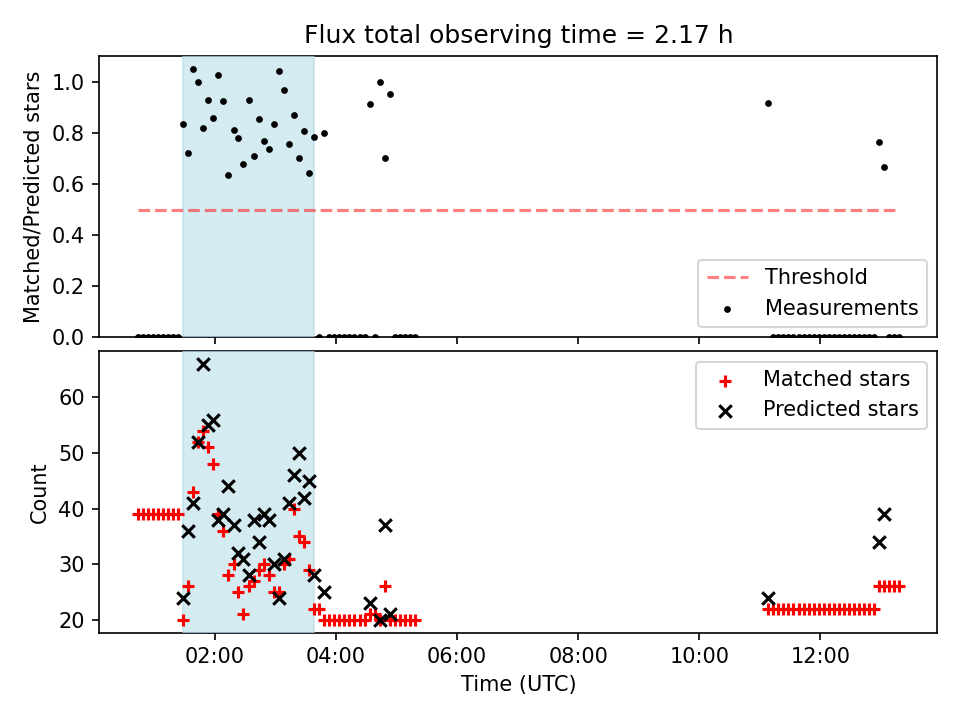 Flux total observing time = 2.17 h

Matched/Predicted stars

1.0
0.8
0.6
0.4
0.2
0.0

Threshold
Measurements

Count

60
50
40
30
20

Matched stars
Predicted stars

02:00
04:00
06:00
08:00
10:00
12:00

Time (UTC)